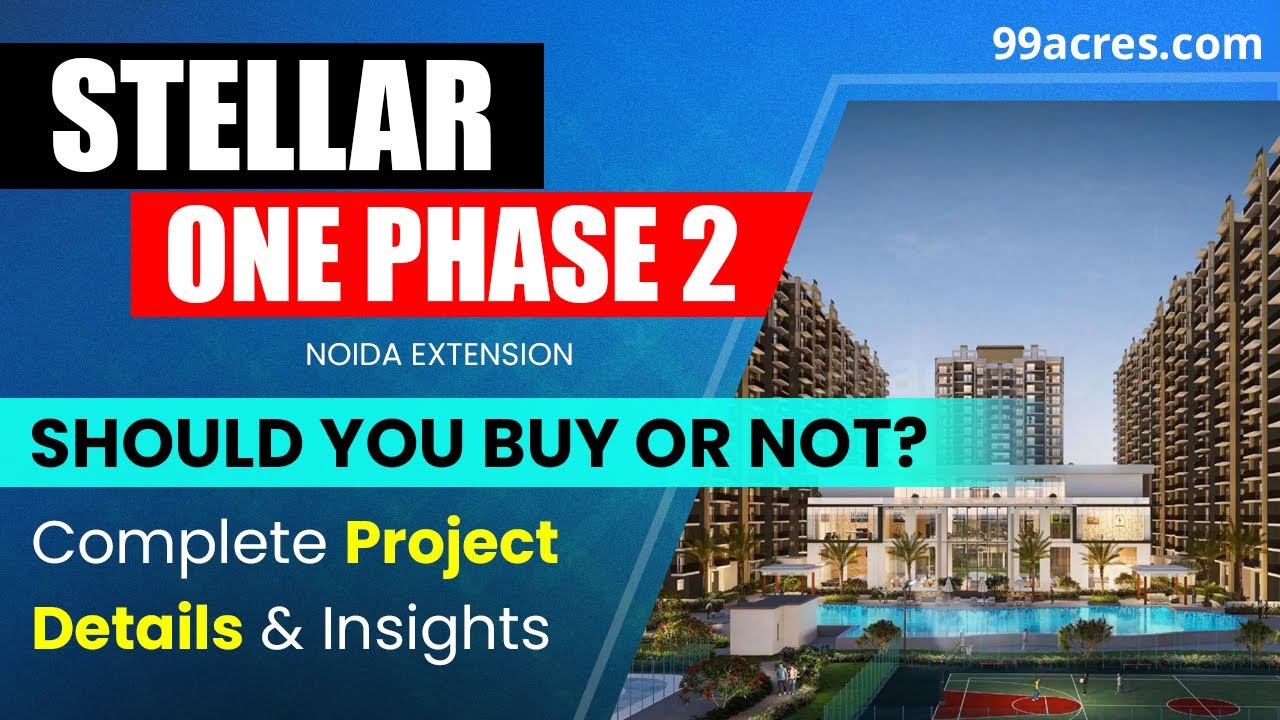 99acres.com

STELLAR

ONE PHASE 2

NOIDA EXTENSION

SHOULD YOU BUY OR NOT?

Complete Project Details & Insights